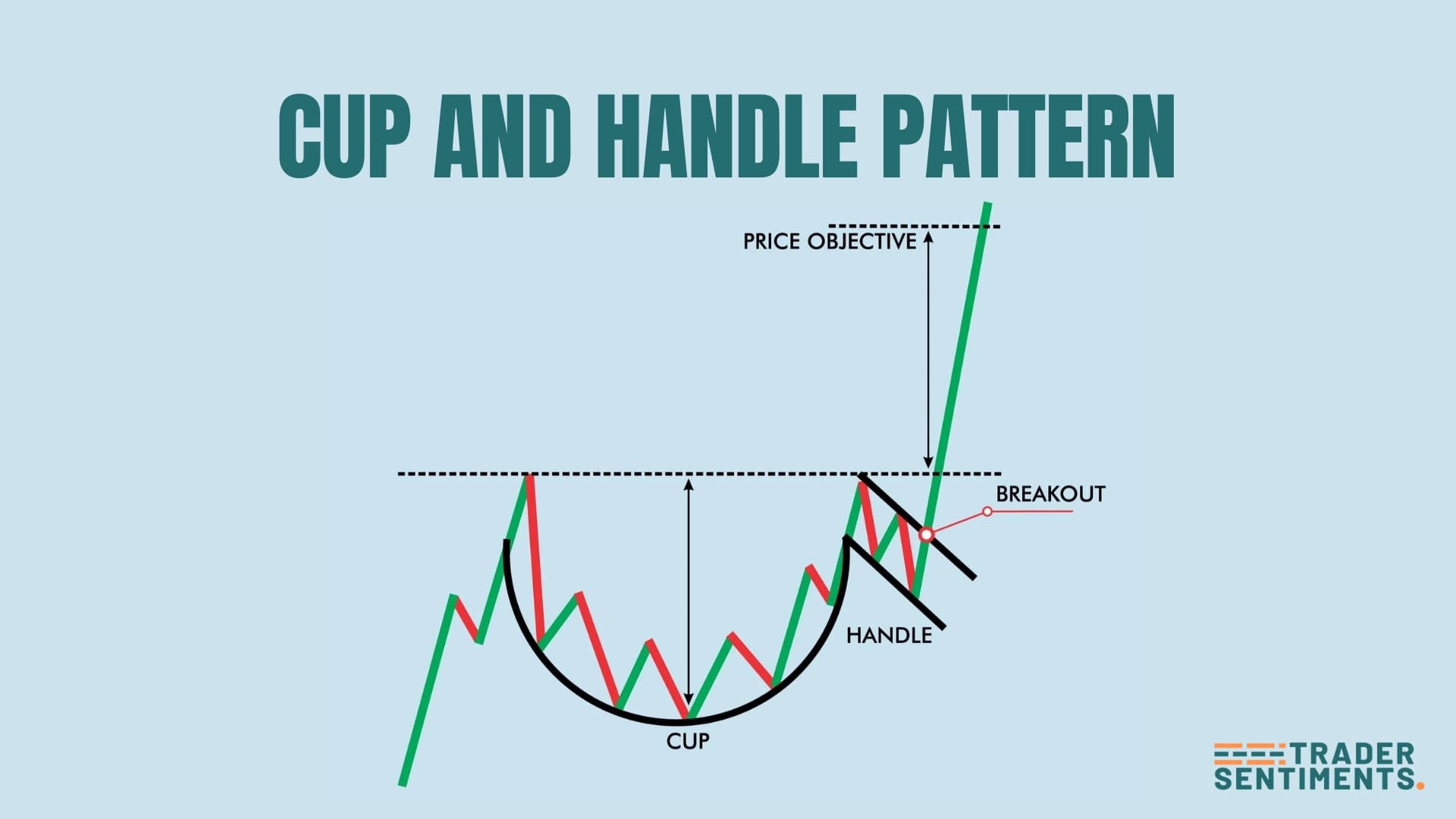 CUP AND HANDLE PATTERN

PRICE OBJECTIVE

BREAKOUT

HANDLE

CUP

TRADER SENTIMENTS.